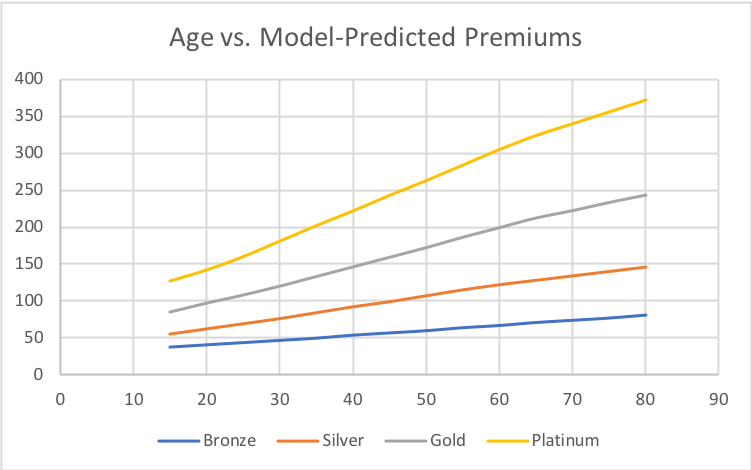 Age vs. Model-Predicted Premiums

400
350
300
250
200
150
100
50
0

0 10 20 30 40 50 60 70 80 90

Bronze Silver Gold Platinum